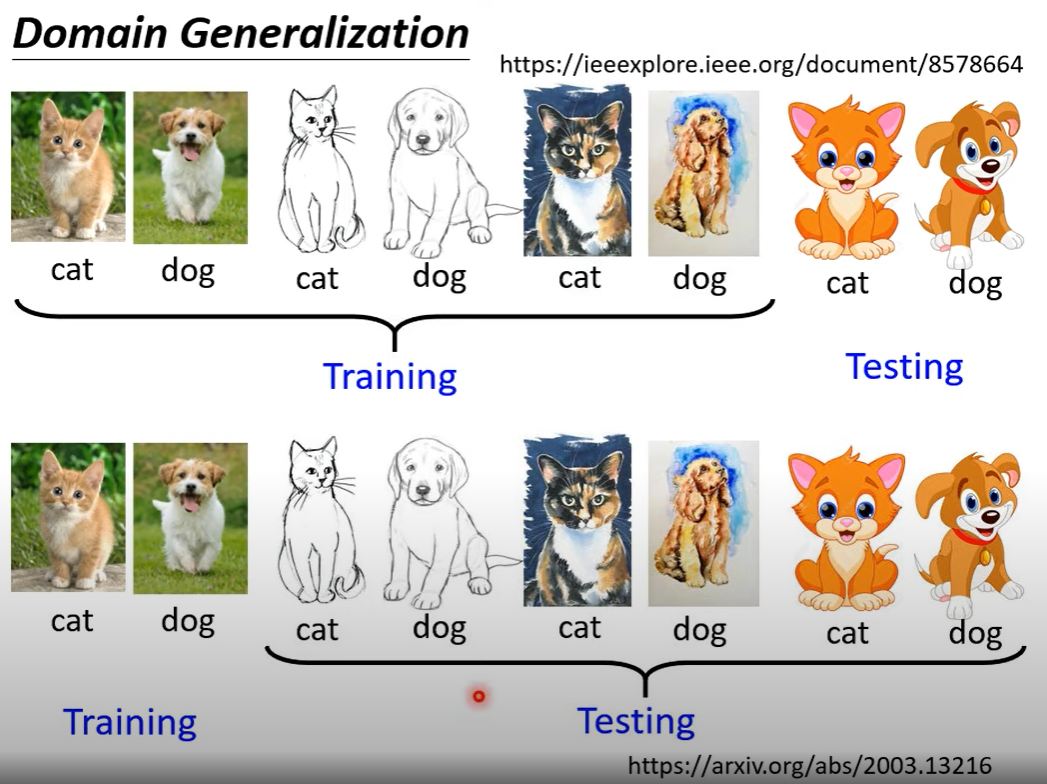 Domain Generalization

https://ieeexplore.ieee.org/document/8578664

cat dog cat dog cat dog cat dog

Training

Testing

cat dog cat dog cat dog cat dog

Training

Testing

https://arxiv.org/abs/2003.13216